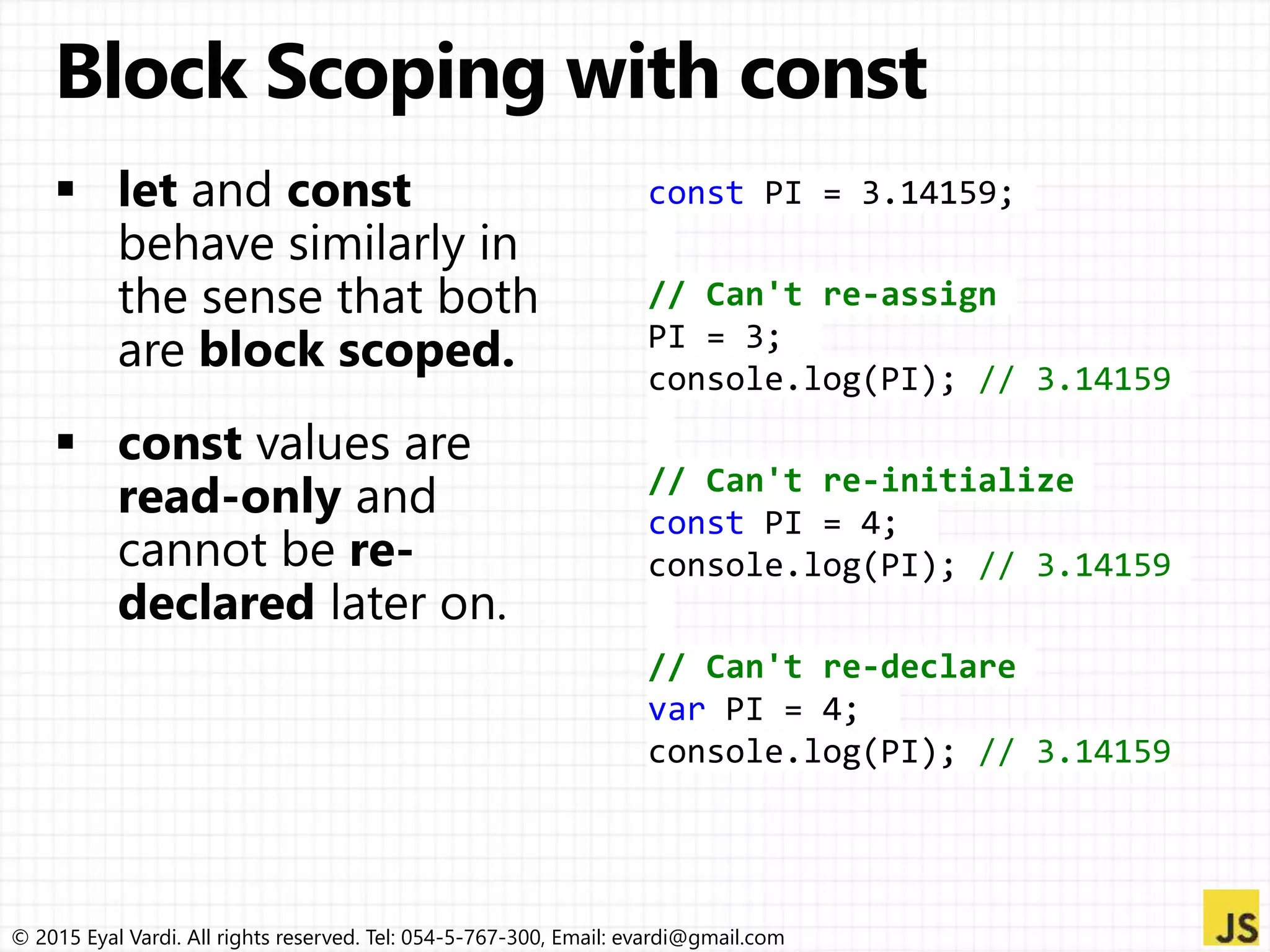 Block Scoping with const

▪ let and const behave similarly in the sense that both are block scoped.

▪ const values are read-only and cannot be re-declared later on.

const PI = 3.14159;

// Can't re-assign
PI = 3;
console.log(PI); // 3.14159

// Can't re-initialize
const PI = 4;
console.log(PI); // 3.14159

// Can't re-declare
var PI = 4;
console.log(PI); // 3.14159

© 2015 Eyal Vardi. All rights reserved. Tel: 054-5-767-300, Email: evardi@gmail.com

JS